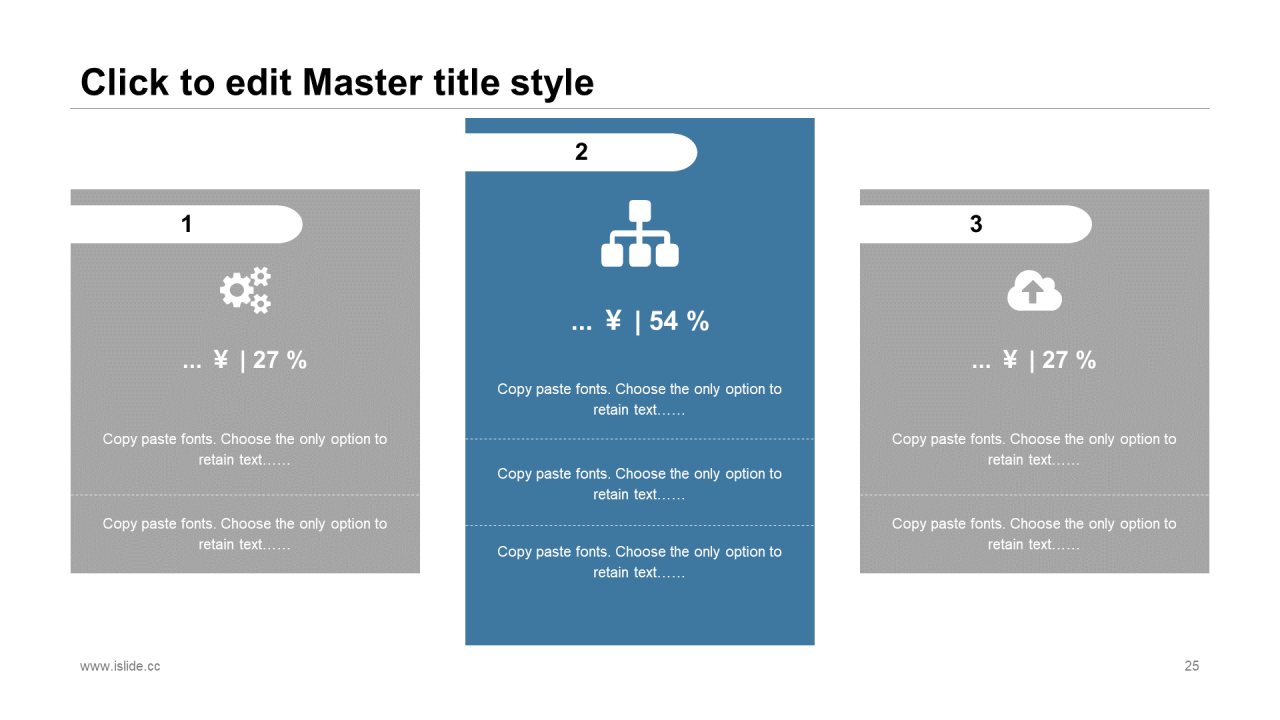 Click to edit Master title style

1

... ¥ | 27 %

Copy paste fonts. Choose the only option to retain text……

Copy paste fonts. Choose the only option to retain text……

2

... ¥ | 54 %

Copy paste fonts. Choose the only option to retain text……

Copy paste fonts. Choose the only option to retain text……

Copy paste fonts. Choose the only option to retain text……

3

... ¥ | 27 %

Copy paste fonts. Choose the only option to retain text……

Copy paste fonts. Choose the only option to retain text……

www.islide.cc

25